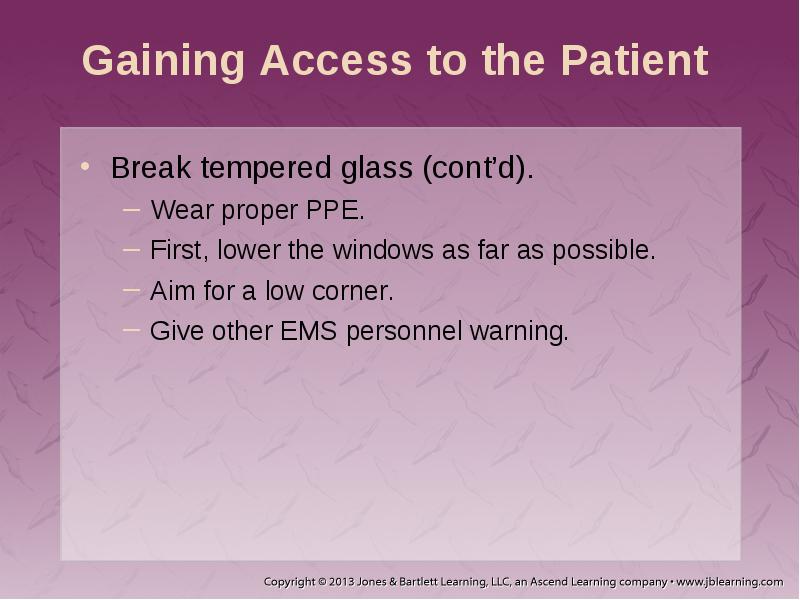 Gaining Access to the Patient

• Break tempered glass (cont'd).
  – Wear proper PPE.
  – First, lower the windows as far as possible.
  – Aim for a low corner.
  – Give other EMS personnel warning.

Copyright © 2013 Jones & Bartlett Learning, LLC, an Ascend Learning company • www.jblearning.com